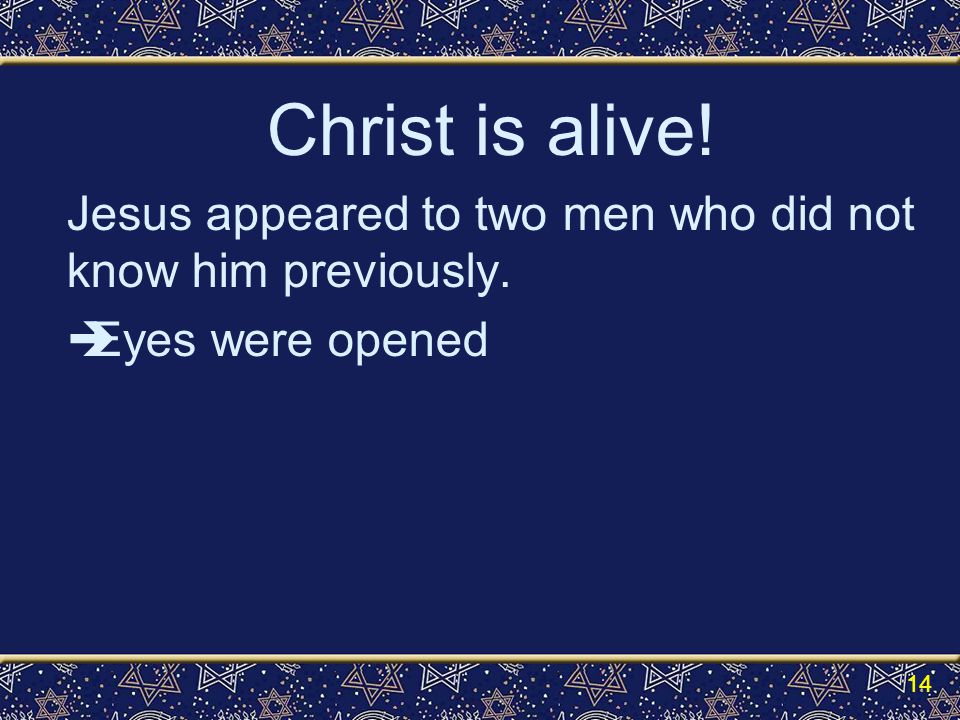 Christ is alive!

Jesus appeared to two men who did not know him previously.

➔Eyes were opened

14